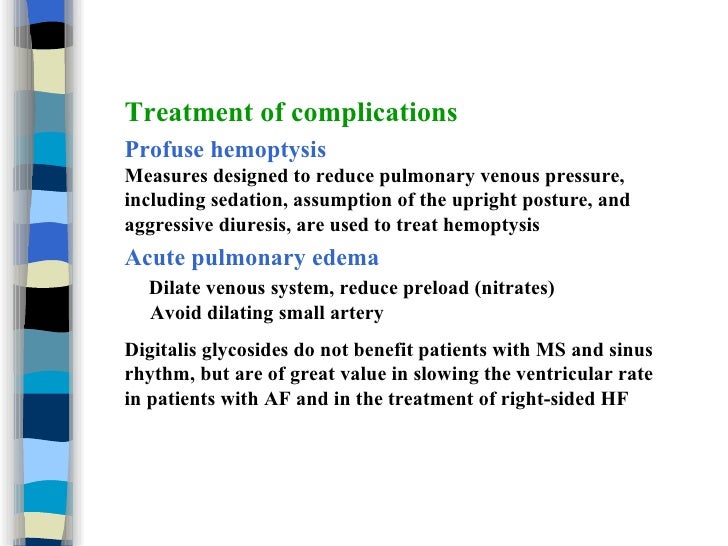 Treatment of complications

Profuse hemoptysis

Measures designed to reduce pulmonary venous pressure, including sedation, assumption of the upright posture, and aggressive diuresis, are used to treat hemoptysis

Acute pulmonary edema

Dilate venous system, reduce preload (nitrates)
Avoid dilating small artery

Digitalis glycosides do not benefit patients with MS and sinus rhythm, but are of great value in slowing the ventricular rate in patients with AF and in the treatment of right-sided HF